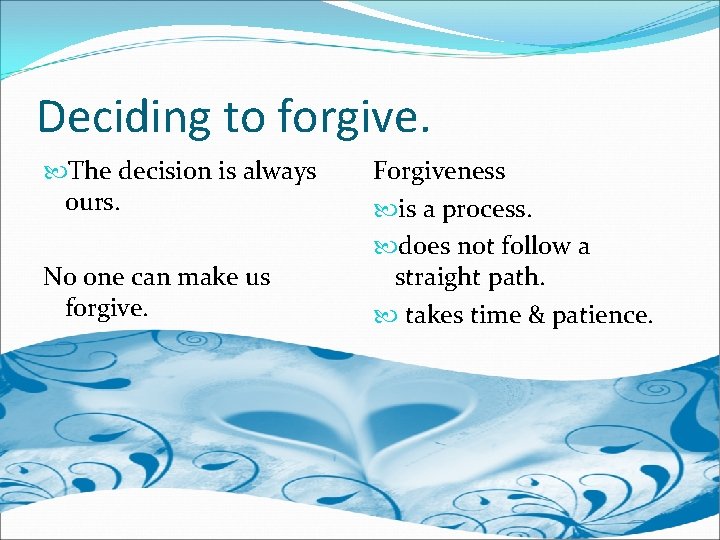 Deciding to forgive.

The decision is always ours.

No one can make us forgive.

Forgiveness

is a process.

does not follow a straight path.

takes time & patience.